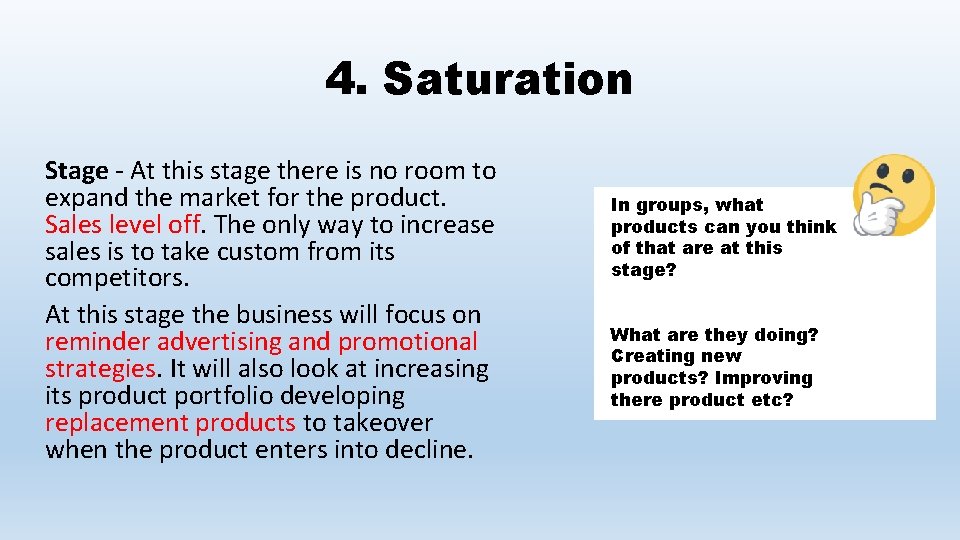 4. Saturation

Stage - At this stage there is no room to expand the market for the product. Sales level off. The only way to increase sales is to take custom from its competitors.

At this stage the business will focus on reminder advertising and promotional strategies. It will also look at increasing its product portfolio developing replacement products to takeover when the product enters into decline.

In groups, what products can you think of that are at this stage?

What are they doing? Creating new products? Improving there product etc?